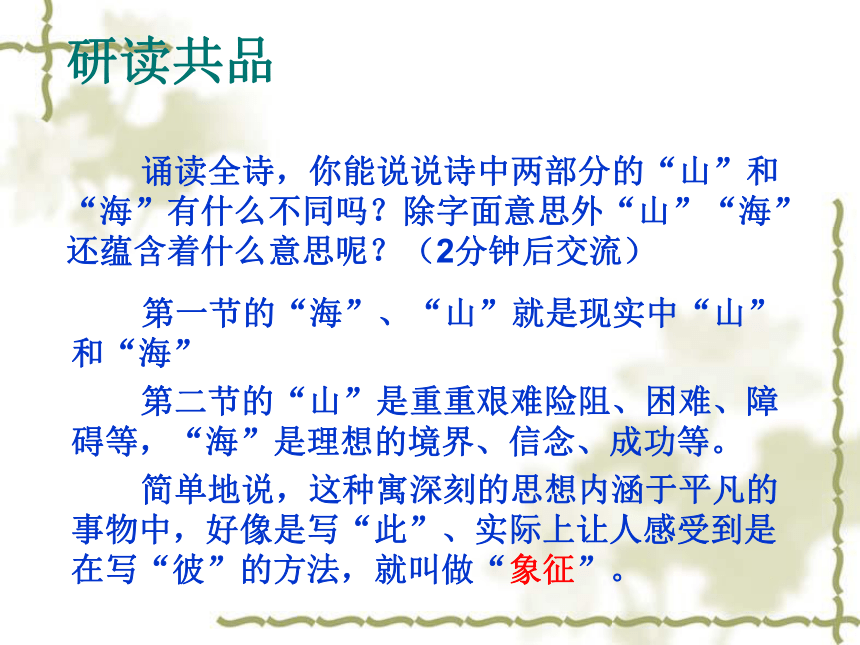 研读共品

诵读全诗，你能说说诗中两部分的“山”和“海”有什么不同吗？除字面意思外“山”“海”还蕴含着什么意思呢？（2分钟后交流）

第一节的“海”、“山”就是现实中“山”和“海”

第二节的“山”是重重艰难险阻、困难、障碍等，“海”是理想的境界、信念、成功等。

简单地说，这种寓深刻的思想内涵于平凡的事物中，好像是写“此”、实际上让人感受到是在写“彼”的方法，就叫做“象征”。